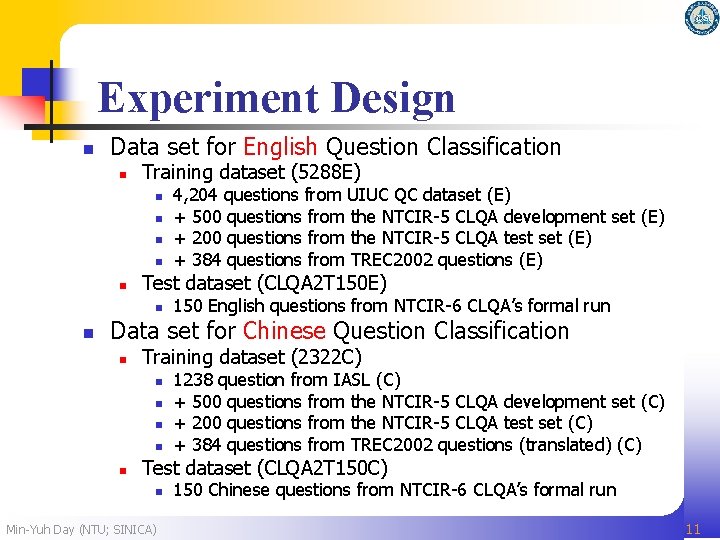 Experiment Design

- Data set for English Question Classification
  - Training dataset (5288E)
    - 4,204 questions from UIUC QC dataset (E)
    - + 500 questions from the NTCIR-5 CLQA development set (E)
    - + 200 questions from the NTCIR-5 CLQA test set (E)
    - + 384 questions from TREC2002 questions (E)
  - Test dataset (CLQA2T150E)
    - 150 English questions from NTCIR-6 CLQA's formal run
- Data set for Chinese Question Classification
  - Training dataset (2322C)
    - 1238 question from IASL (C)
    - + 500 questions from the NTCIR-5 CLQA development set (C)
    - + 200 questions from the NTCIR-5 CLQA test set (C)
    - + 384 questions from TREC2002 questions (translated) (C)
  - Test dataset (CLQA2T150C)
    - 150 Chinese questions from NTCIR-6 CLQA's formal run

Min-Yuh Day (NTU; SINICA)

11